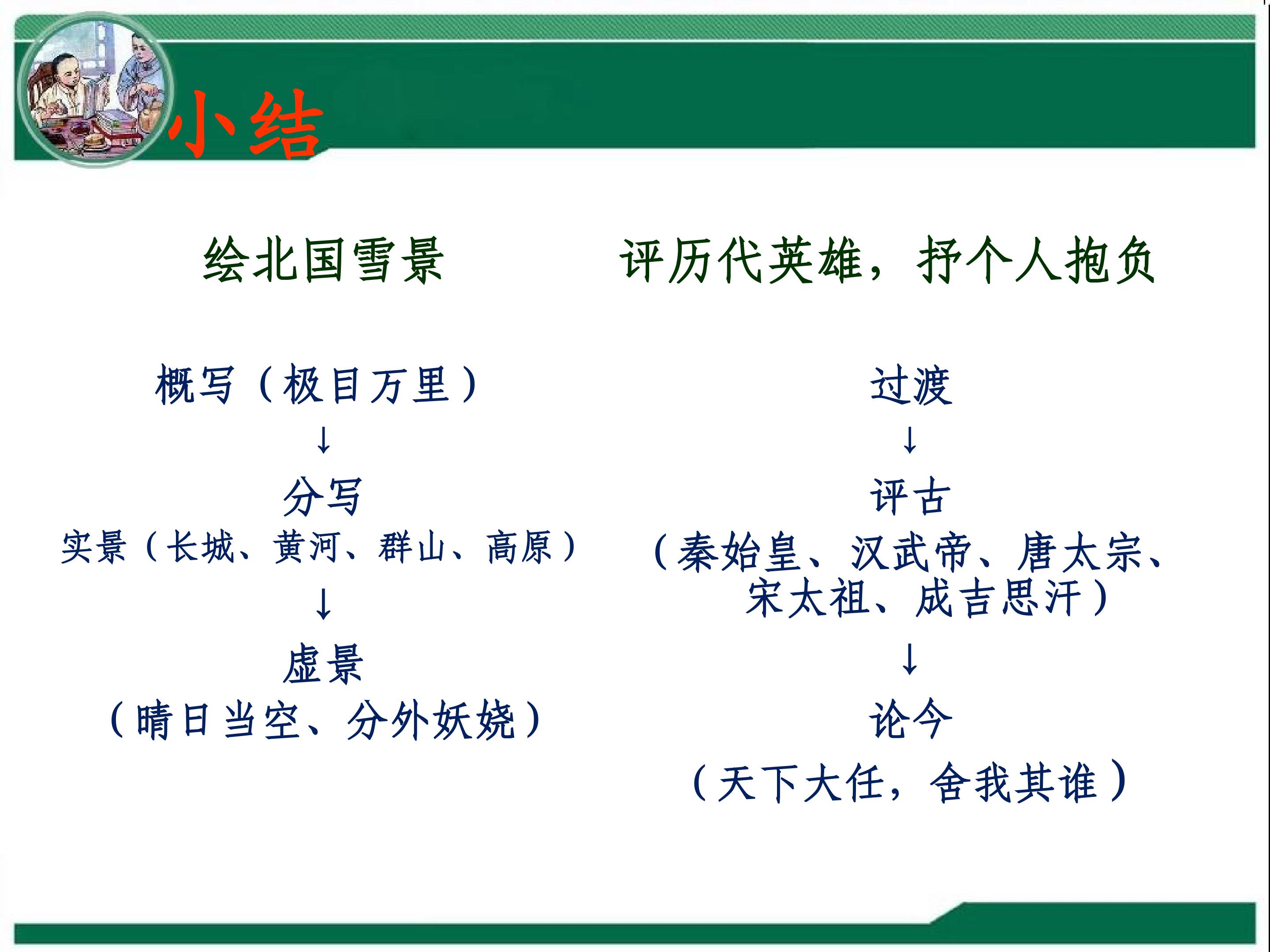 小结

绘北国雪景

概写（极目万里）

↓

分写

实景（长城、黄河、群山、高原）

↓

虚景

（晴日当空、分外妖娆）

评历代英雄，抒个人抱负

过渡

↓

评古

（秦始皇、汉武帝、唐太宗、宋太祖、成吉思汗）

↓

论今

（天下大任，舍我其谁）